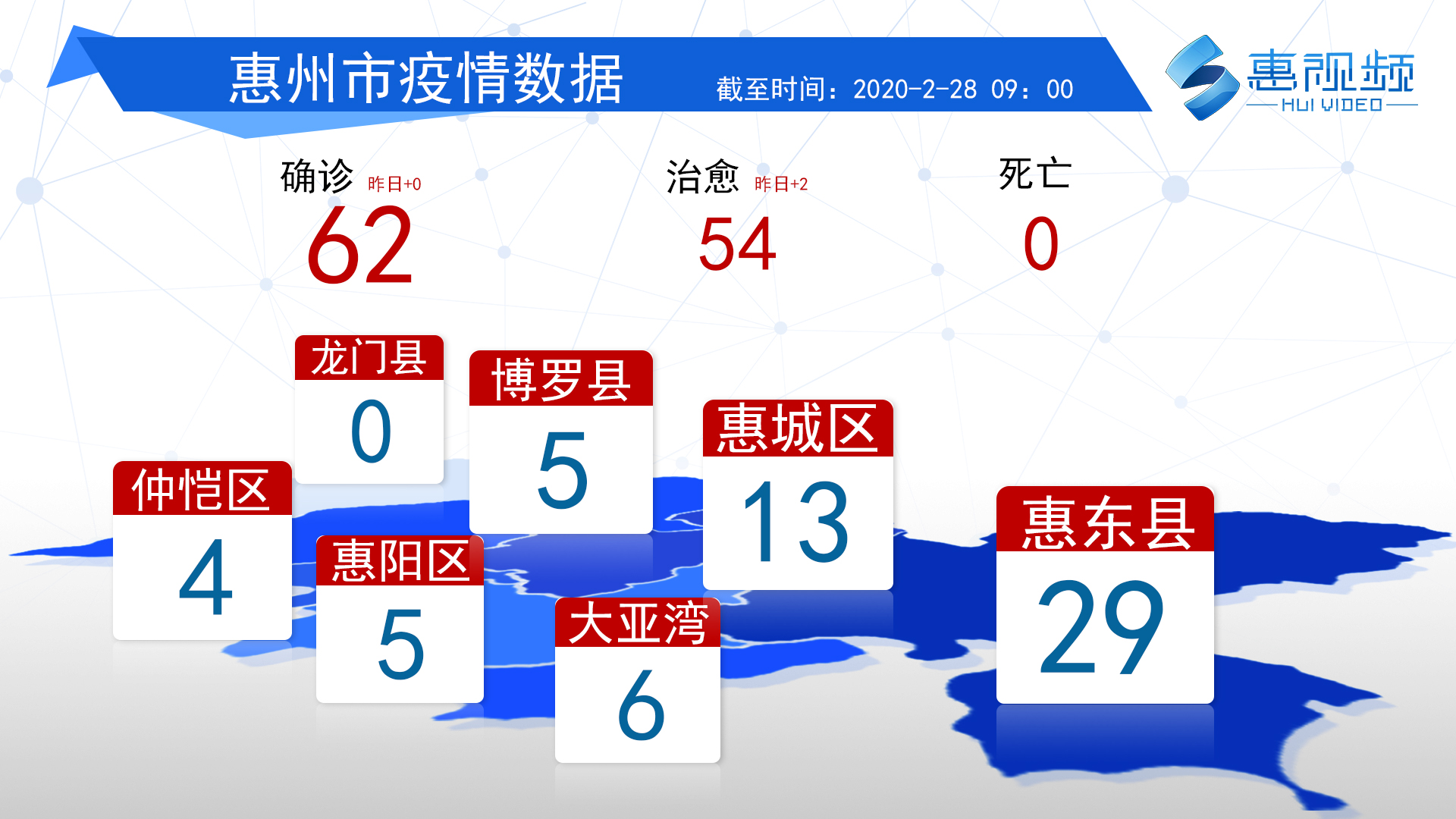 惠州市疫情数据

截至时间：2020-2-28 09：00

惠视频
HUI VIDEO

确诊 昨日+0
62

治愈 昨日+2
54

死亡
0

龙门县
0

博罗县
5

惠城区
13

仲恺区
4

惠阳区
5

大亚湾
6

惠东县
29